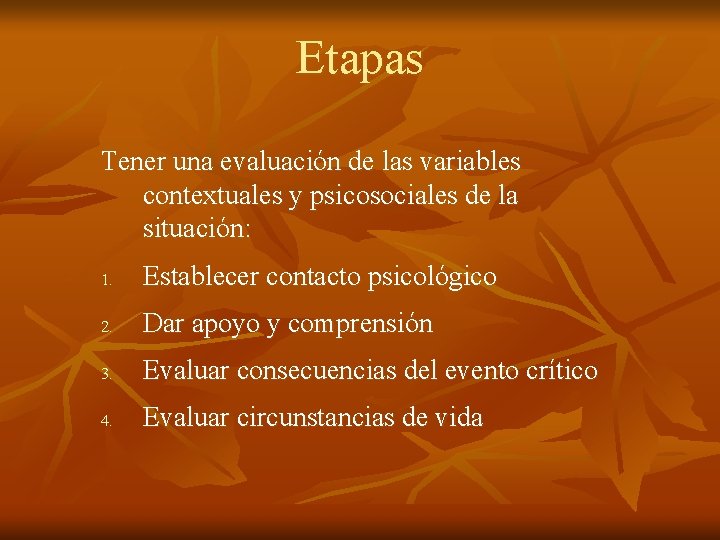 Etapas

Tener una evaluación de las variables contextuales y psicosociales de la situación:

1. Establecer contacto psicológico
2. Dar apoyo y comprensión
3. Evaluar consecuencias del evento crítico
4. Evaluar circunstancias de vida